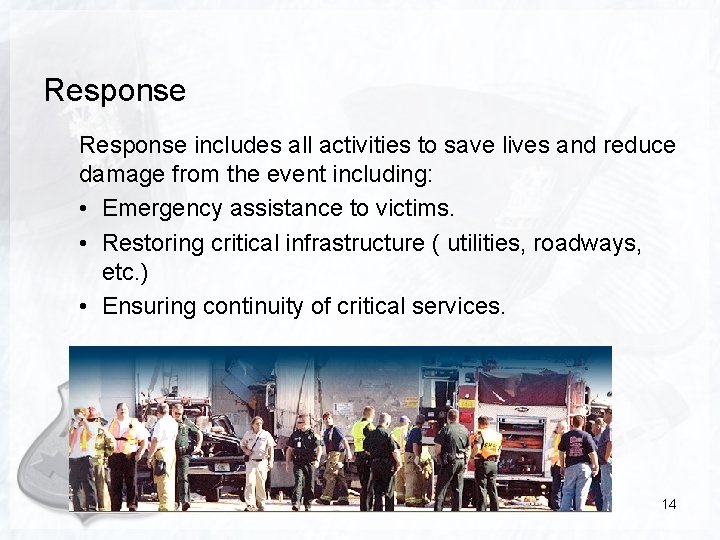 Response

Response includes all activities to save lives and reduce damage from the event including:

• Emergency assistance to victims.

• Restoring critical infrastructure ( utilities, roadways, etc.)

• Ensuring continuity of critical services.

14